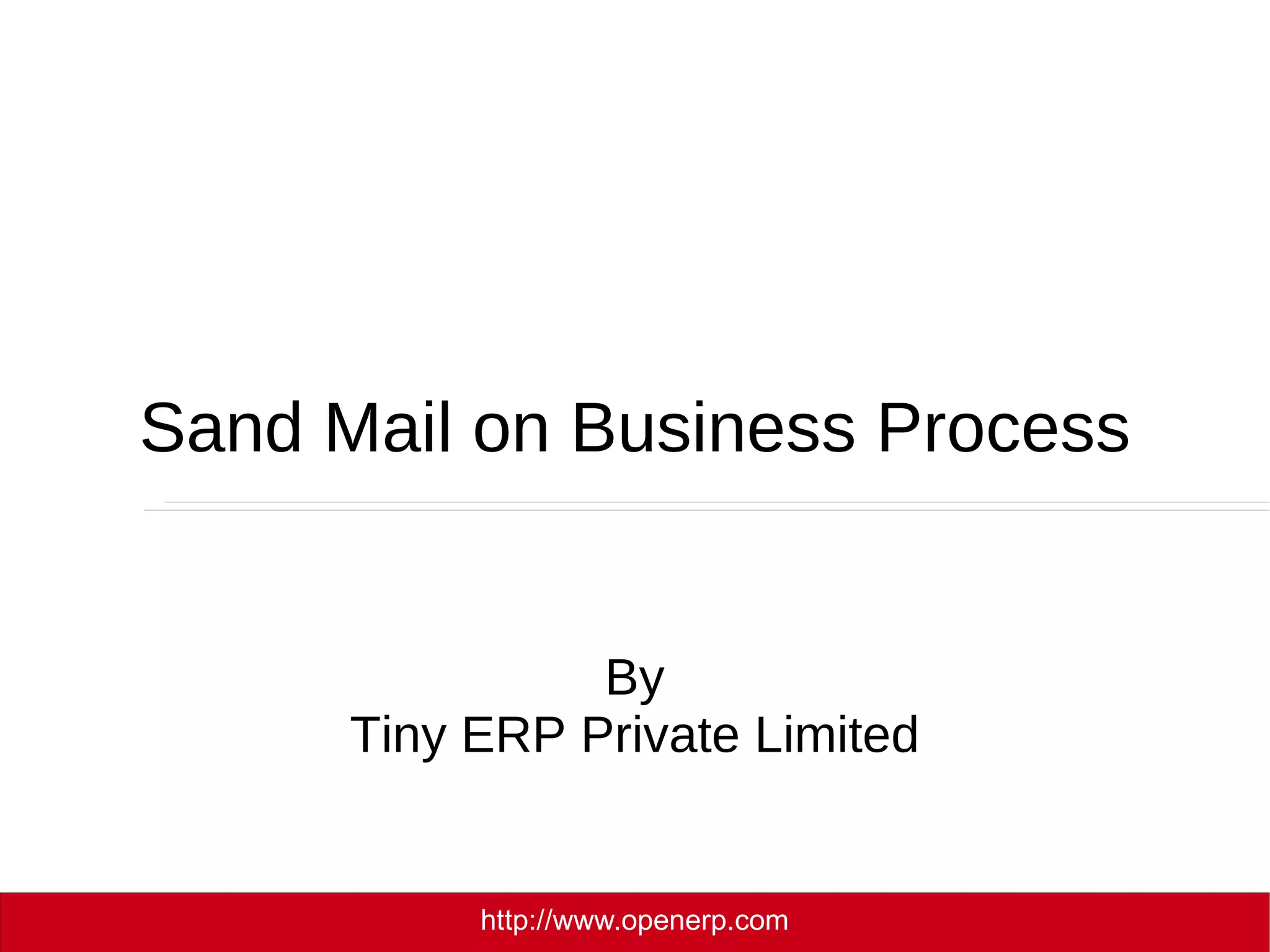 Sand Mail on Business Process

By
Tiny ERP Private Limited

http://www.openerp.com